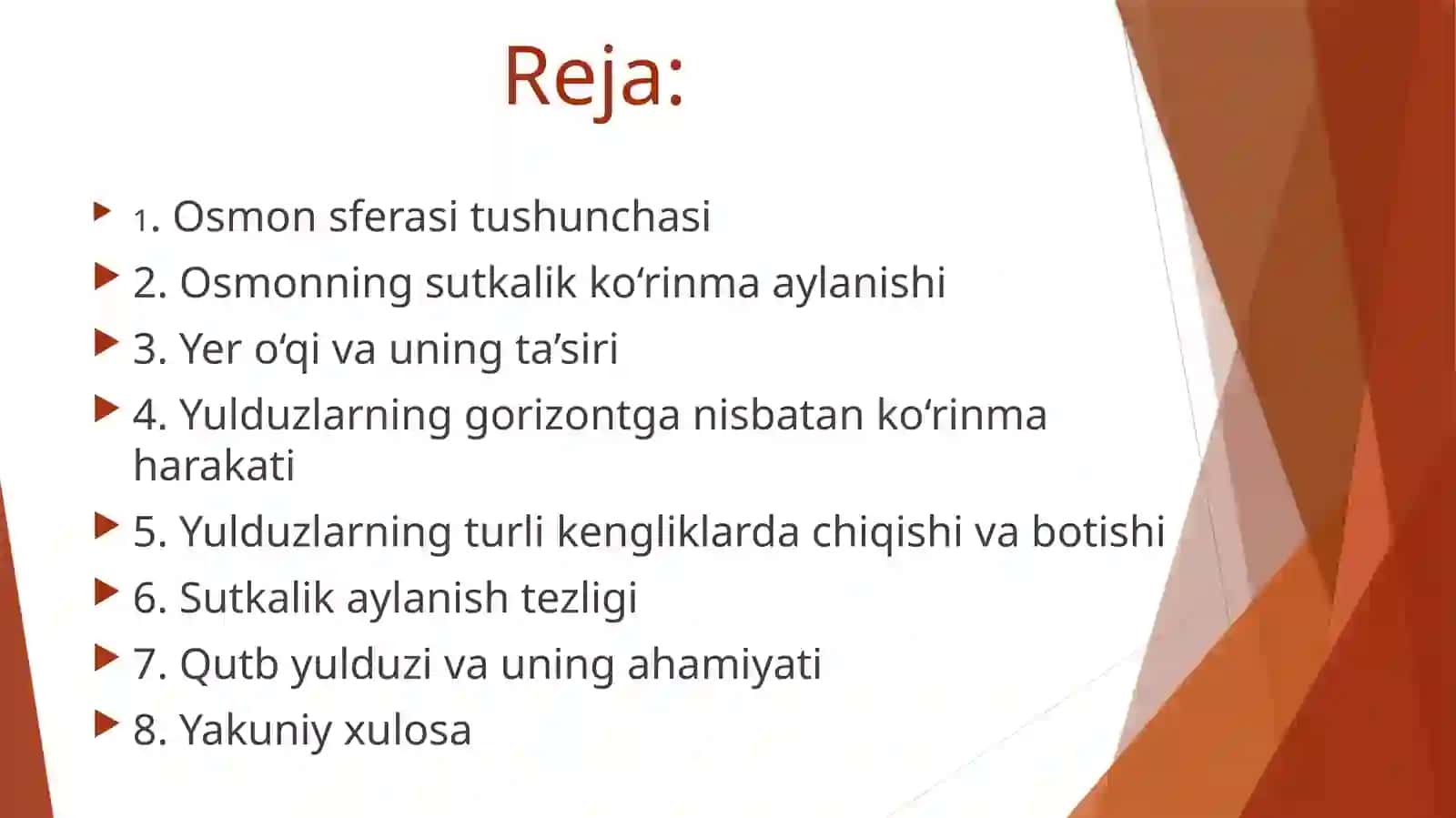 Reja:

1. Osmon sferasi tushunchasi
2. Osmonning sutkalik ko‘rinma aylanishi
3. Yer o‘qi va uning ta’siri
4. Yulduzlarning gorizontga nisbatan ko‘rinma harakati
5. Yulduzlarning turli kengliklarda chiqishi va botishi
6. Sutkalik aylanish tezligi
7. Qutb yulduzi va uning ahamiyati
8. Yakuniy xulosa